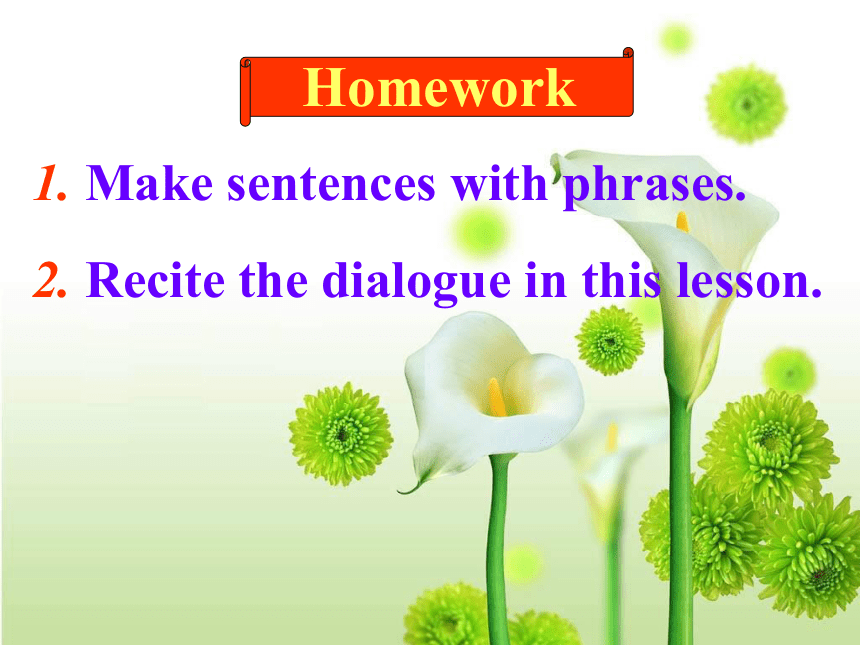 Homework

1. Make sentences with phrases.

2. Recite the dialogue in this lesson.